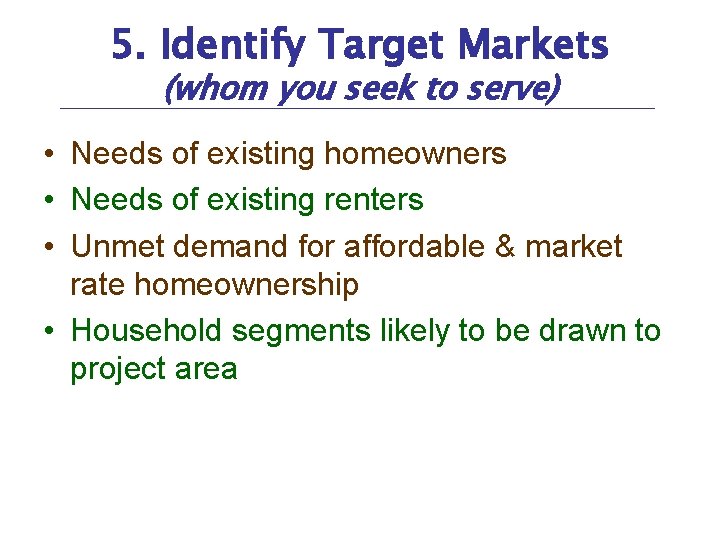 5. Identify Target Markets
(whom you seek to serve)

• Needs of existing homeowners
• Needs of existing renters
• Unmet demand for affordable & market rate homeownership
• Household segments likely to be drawn to project area